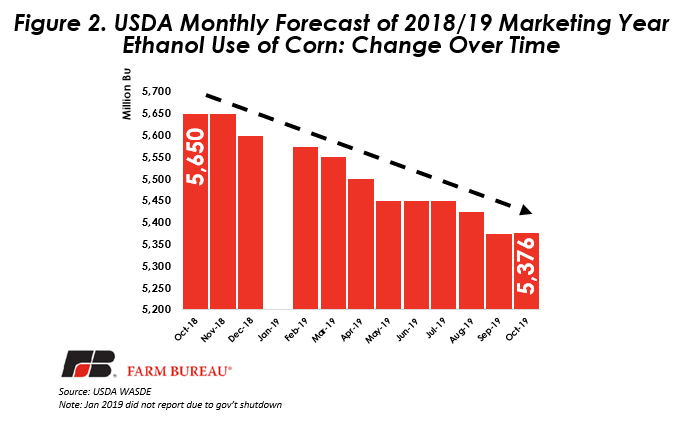 Figure 2. USDA Monthly Forecast of 2018/19 Marketing Year Ethanol Use of Corn: Change Over Time

Million Bu

5,700
5,650
5,600
5,550
5,500
5,450
5,400
5,350
5,300
5,250
5,200

5,650

5,376

Oct-18
Nov-18
Dec-18
Jan-19
Feb-19
Mar-19
Apr-19
May-19
Jun-19
Jul-19
Aug-19
Sep-19
Oct-19

FB FARM BUREAU®

Source: USDA WASDE
Note: Jan 2019 did not report due to gov't shutdown